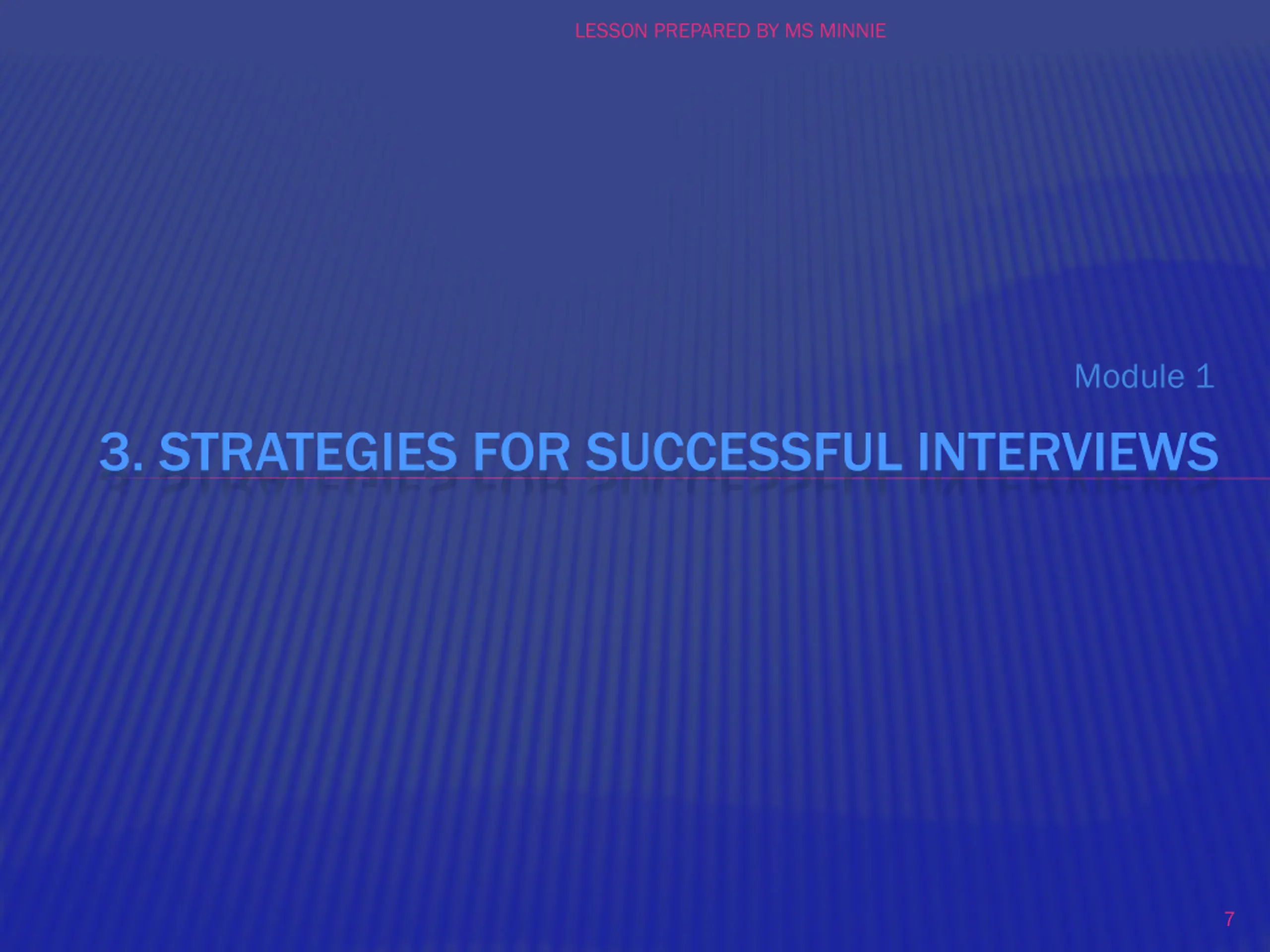 LESSON PREPARED BY MS MINNIE

Module 1

3. STRATEGIES FOR SUCCESSFUL INTERVIEWS

7